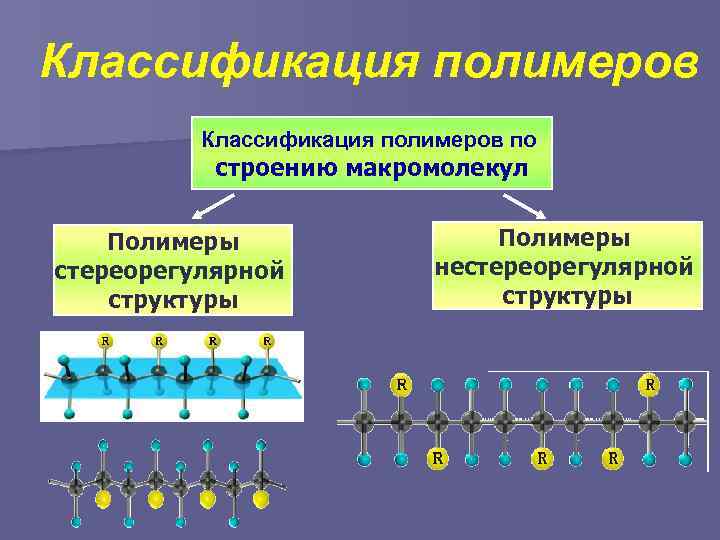 Классификация полимеров

Классификация полимеров по строению макромолекул

Полимеры стереорегулярной структуры

Полимеры нестереорегулярной структуры

R R R R

R R

R R R